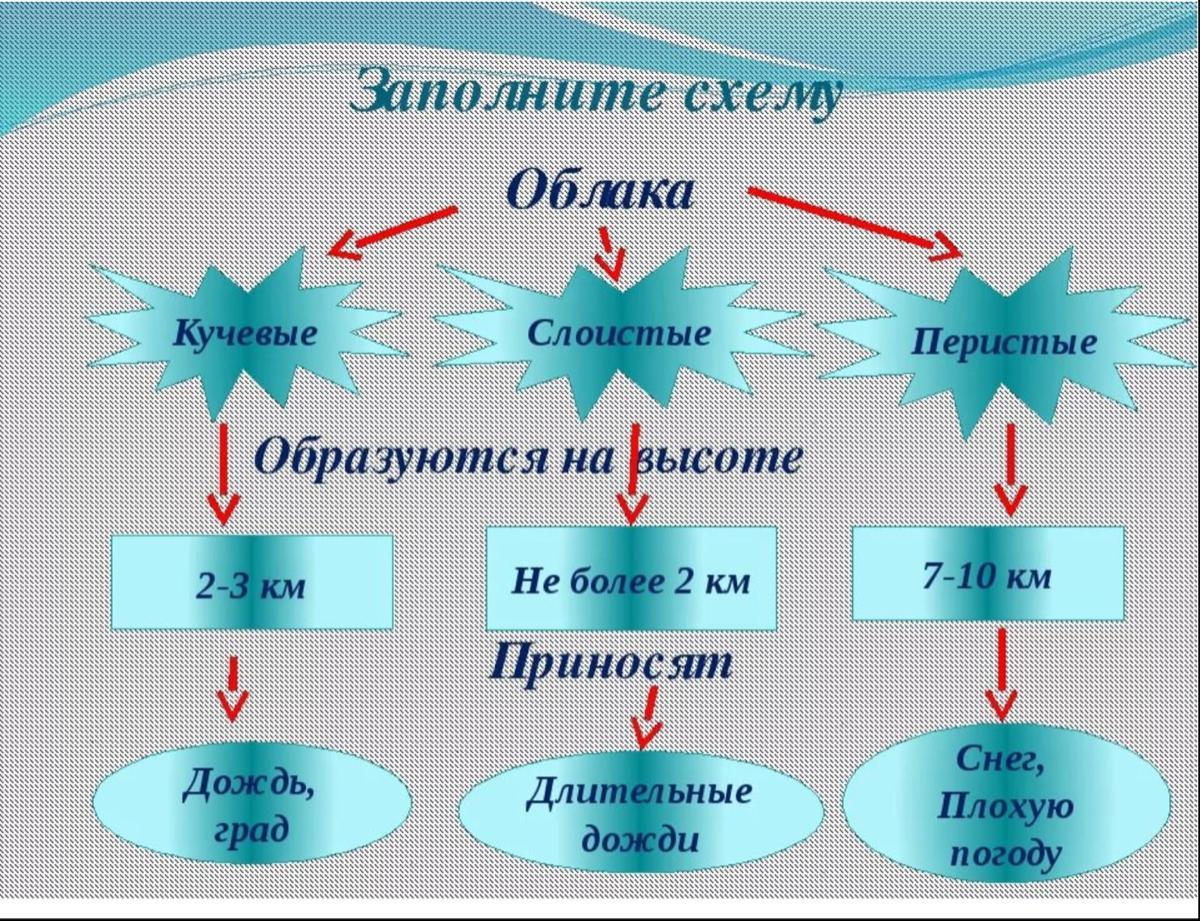 Заполните схему

Облака

Кучевые

Слоистые

Перистые

Образуются на высоте

2-3 км

Не более 2 км

7-10 км

Приносят

Дождь, град

Длительные дожди

Снег, Плохую погоду